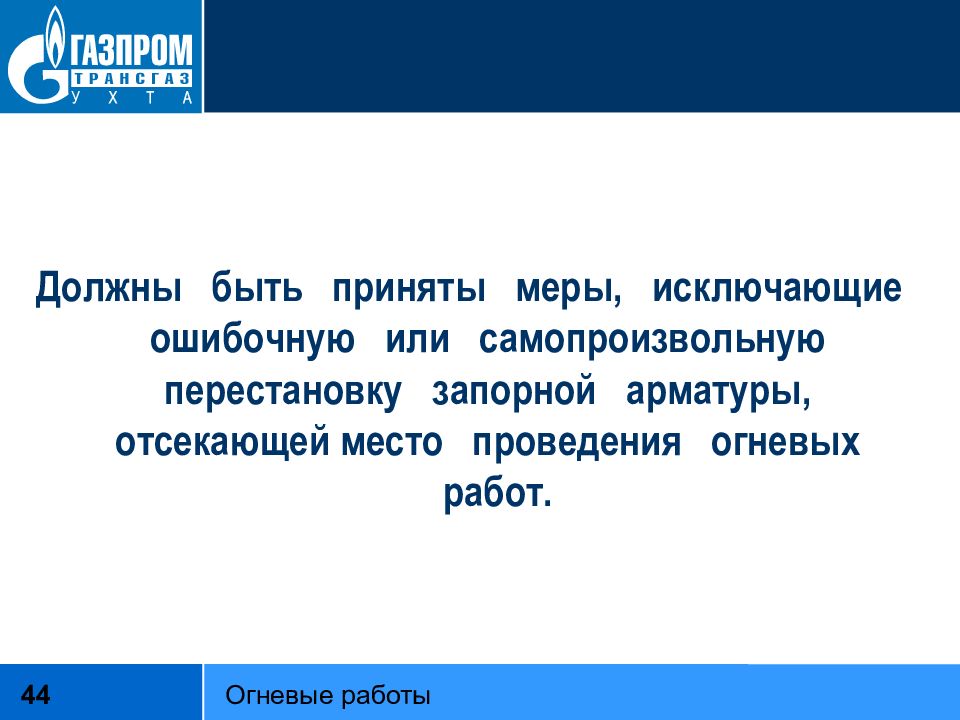 ГАЗПРОМ
ТРАНСГАЗ
УХТА

Должны быть приняты меры, исключающие ошибочную или самопроизвольную перестановку запорной арматуры, отсекающей место проведения огневых работ.

44

Огневые работы